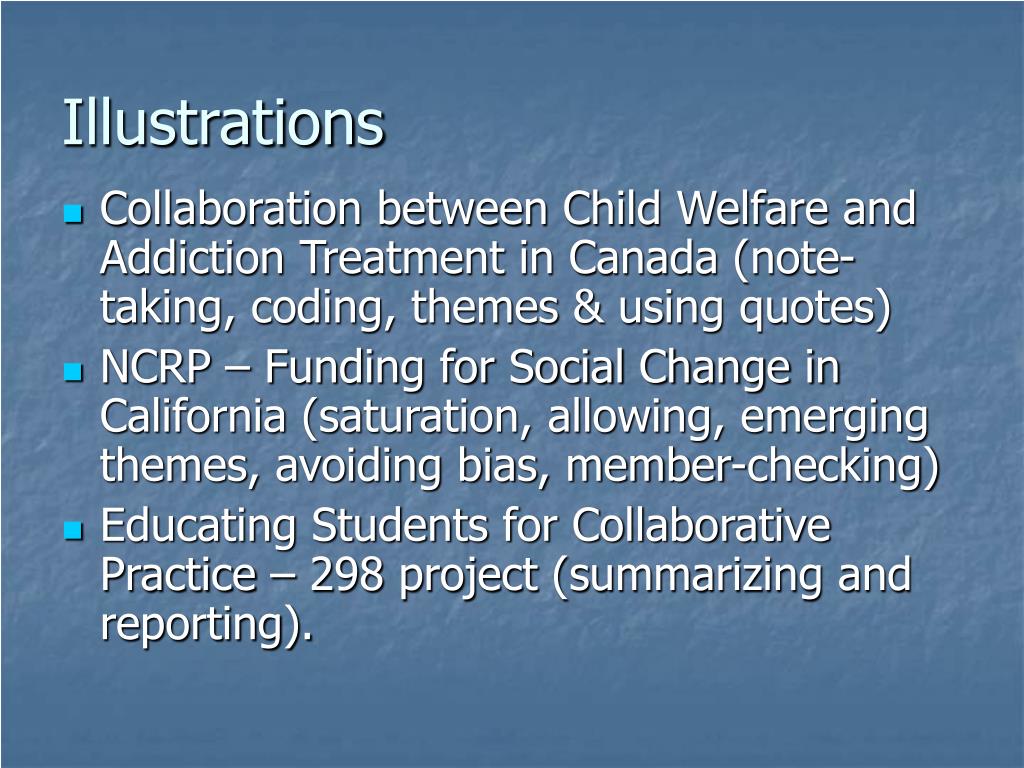 Illustrations

- Collaboration between Child Welfare and Addiction Treatment in Canada (note-taking, coding, themes & using quotes)
- NCRP – Funding for Social Change in California (saturation, allowing, emerging themes, avoiding bias, member-checking)
- Educating Students for Collaborative Practice – 298 project (summarizing and reporting).